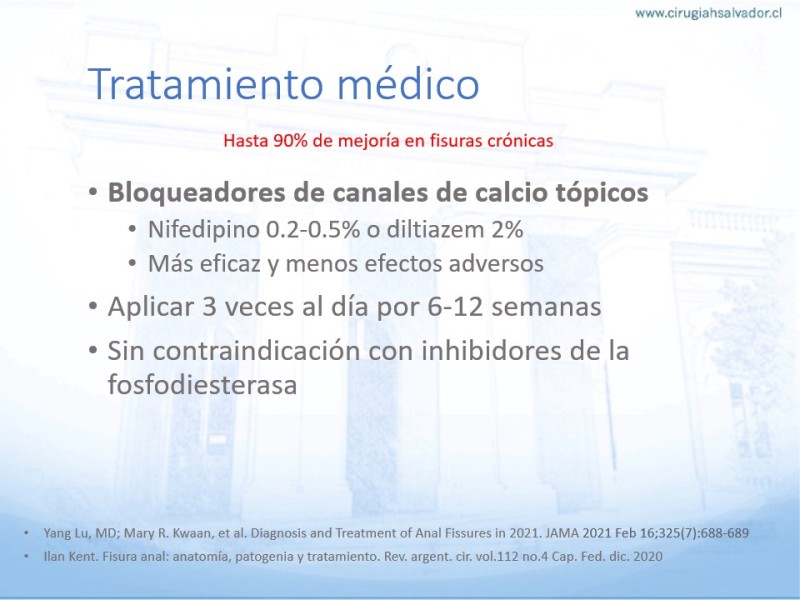 www.cirugiahsalvador.cl

Tratamiento médico

Hasta 90% de mejoría en fisuras crónicas

• Bloqueadores de canales de calcio tópicos
  • Nifedipino 0.2-0.5% o diltiazem 2%
  • Más eficaz y menos efectos adversos
• Aplicar 3 veces al día por 6-12 semanas
• Sin contraindicación con inhibidores de la fosfodiesterasa

• Yang Lu, MD; Mary R. Kwaan, et al. Diagnosis and Treatment of Anal Fissures in 2021. JAMA 2021 Feb 16;325(7):688-689
• Ilan Kent. Fisura anal: anatomía, patogenia y tratamiento. Rev. argent. cir. vol.112 no.4 Cap. Fed. dic. 2020